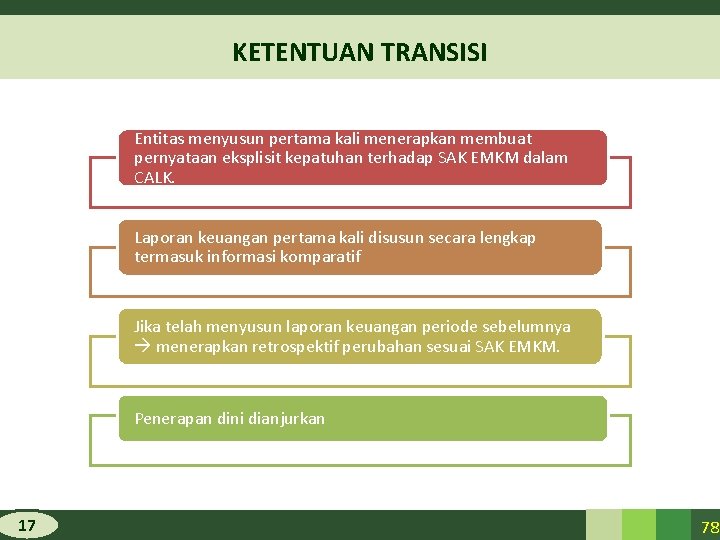 KETENTUAN TRANSISI

Entitas menyusun pertama kali menerapkan membuat pernyataan eksplisit kepatuhan terhadap SAK EMKM dalam CALK.

Laporan keuangan pertama kali disusun secara lengkap termasuk informasi komparatif

Jika telah menyusun laporan keuangan periode sebelumnya → menerapkan retrospektif perubahan sesuai SAK EMKM.

Penerapan dini dianjurkan

17

78